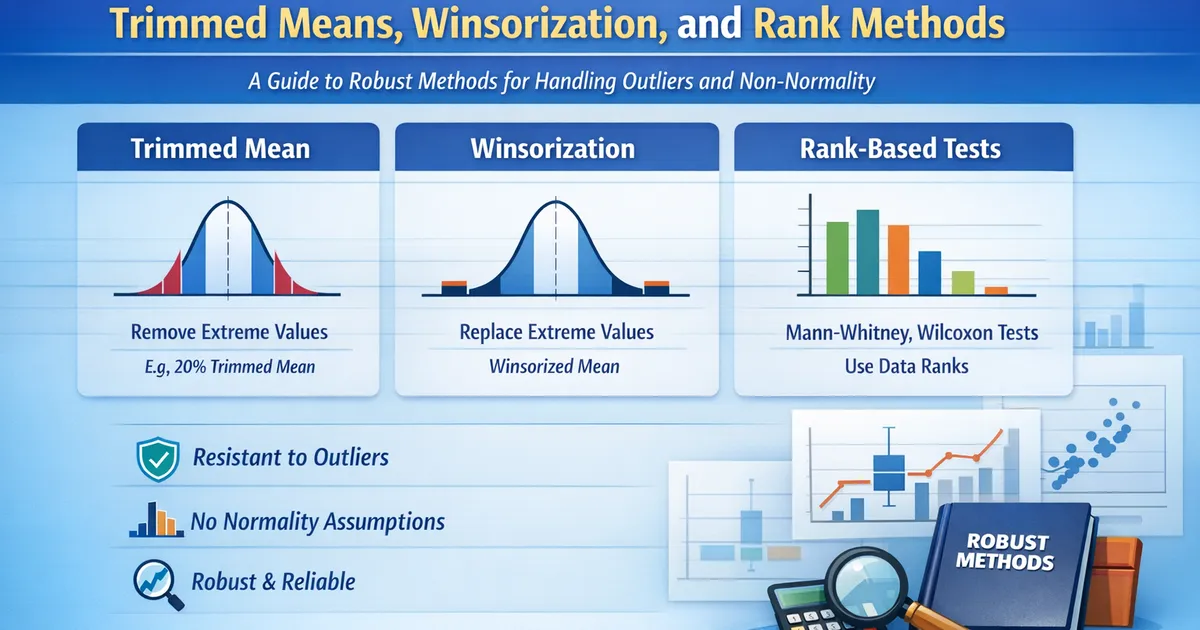 Trimmed Means, Winsorization, and Rank Methods

A Guide to Robust Methods for Handling Outliers and Non-Normality

Trimmed Mean

Remove Extreme Values

E.g, 20% Trimmed Mean

Winsorization

Replace Extreme Values

Winsorized Mean

Rank-Based Tests

Mann-Whitney, Wilcoxon Tests

Use Data Ranks

Resistant to Outliers

No Normality Assumptions

Robust & Reliable

ROBUST METHODS